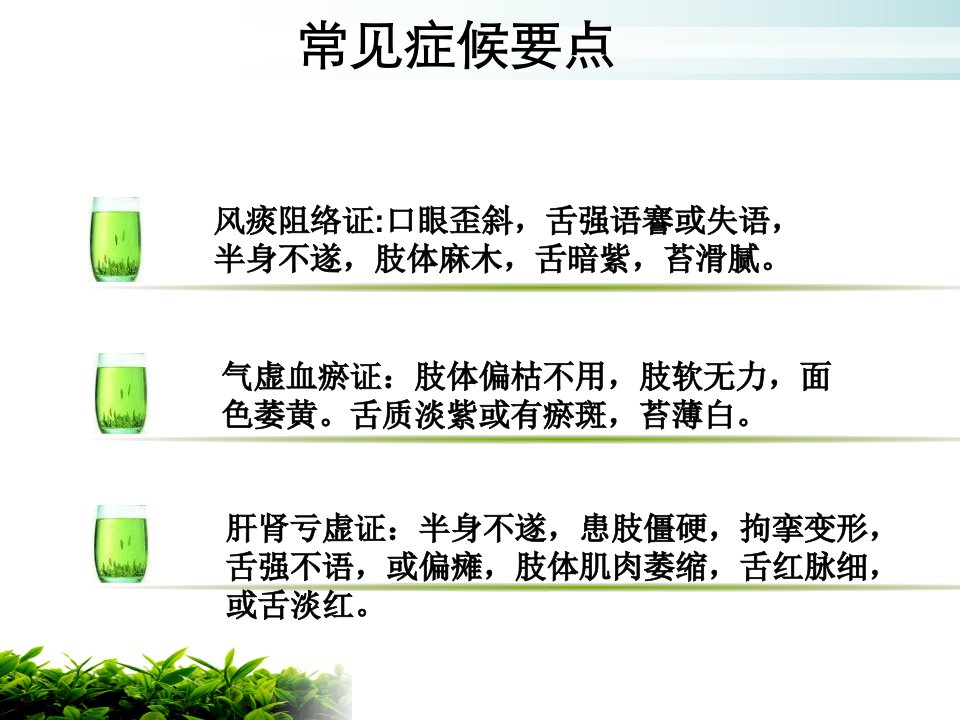 常见症候要点

风痰阻络证:口眼歪斜，舌强语謇或失语，半身不遂，肢体麻木，舌暗紫，苔滑腻。

气虚血瘀证：肢体偏枯不用，肢软无力，面色萎黄。舌质淡紫或有瘀斑，苔薄白。

肝肾亏虚证：半身不遂，患肢僵硬，拘挛变形，舌强不语，或偏瘫，肢体肌肉萎缩，舌红脉细，或舌淡红。